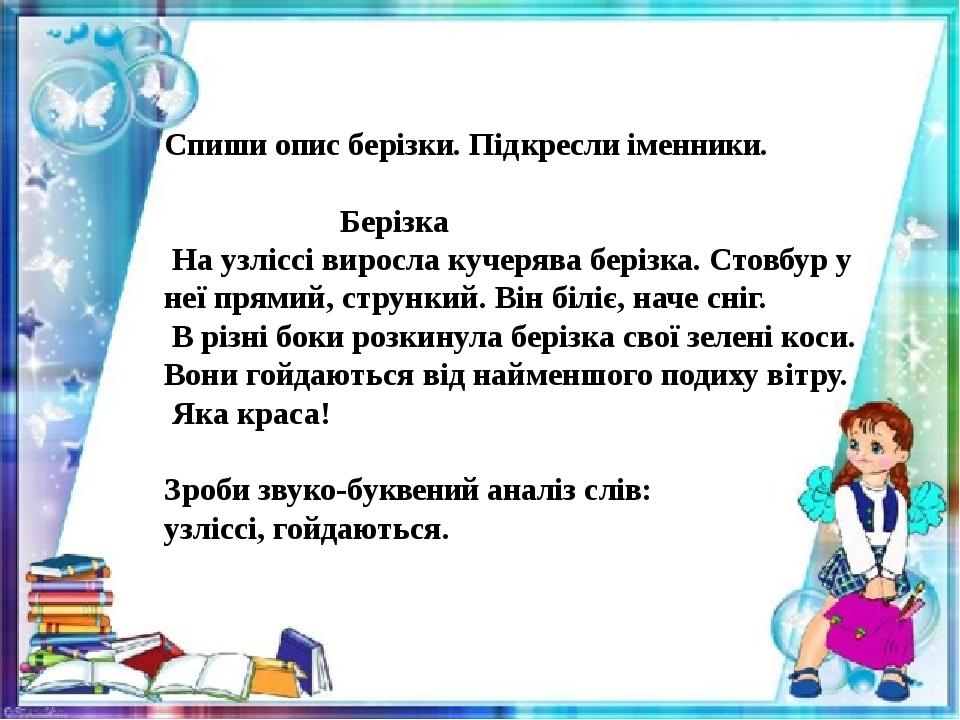 Спиши опис берізки. Підкресли іменники.

Берізка

На узліссі виросла кучерява берізка. Стовбур у неї прямий, стрункий. Він біліє, наче сніг.

В різні боки розкинула берізка свої зелені коси. Вони гойдаються від найменшого подиху вітру.

Яка краса!

Зроби звуко-буквений аналіз слів: узліссі, гойдаються.